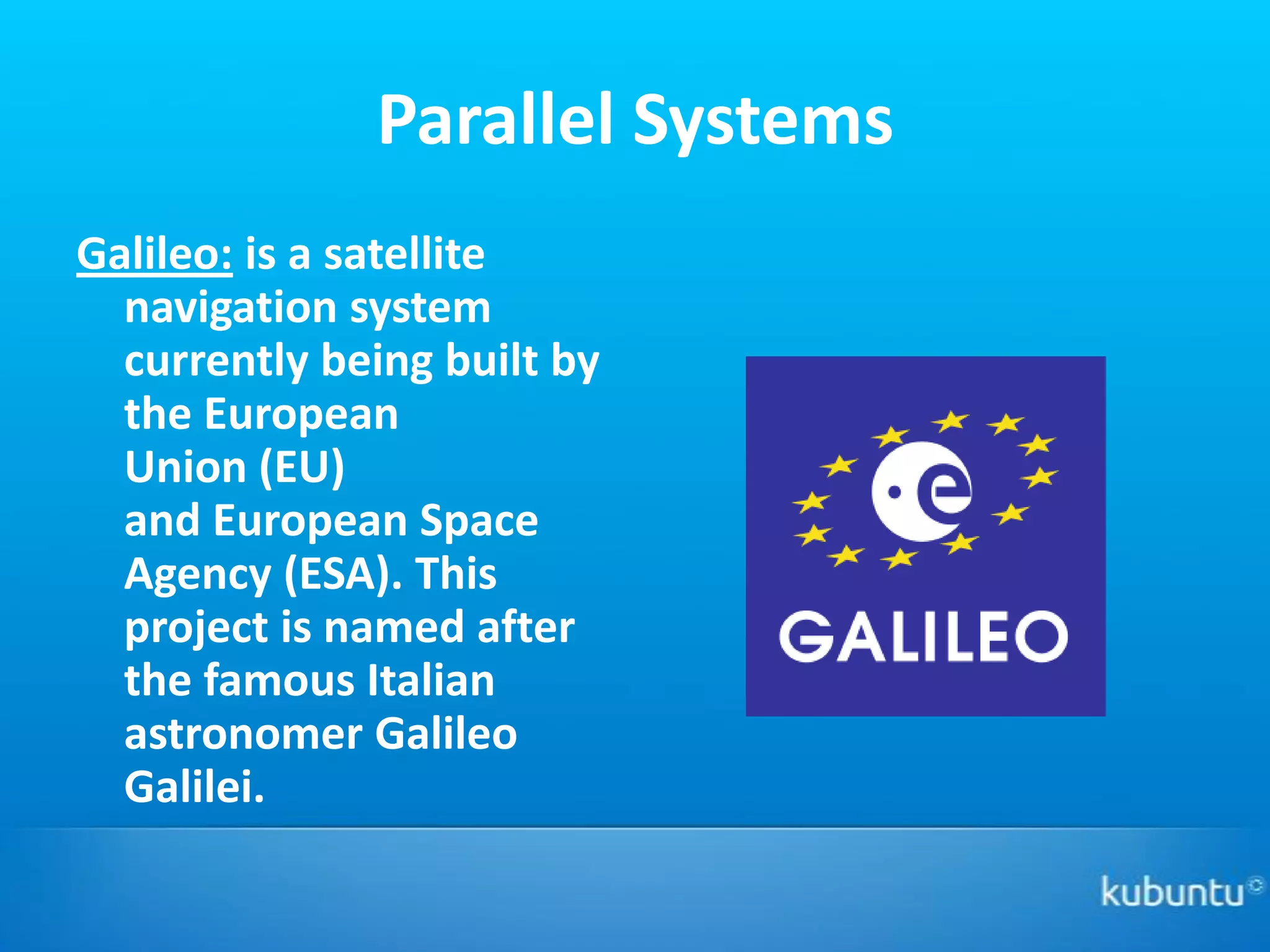 Parallel Systems

Galileo: is a satellite navigation system currently being built by the European Union (EU) and European Space Agency (ESA). This project is named after the famous Italian astronomer Galileo Galilei.

e

GALILEO

kubuntu©